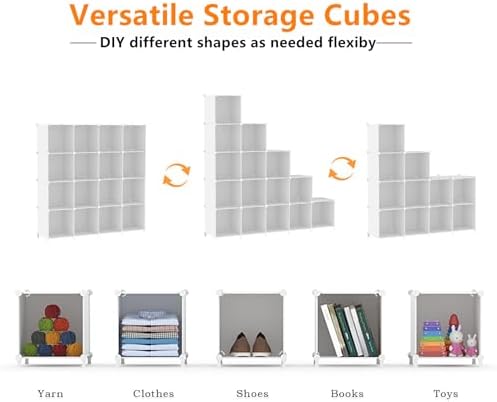 Versatile Storage Cubes

DIY different shapes as needed flexiby

Yarn

Clothes

Shoes

Books

Toys